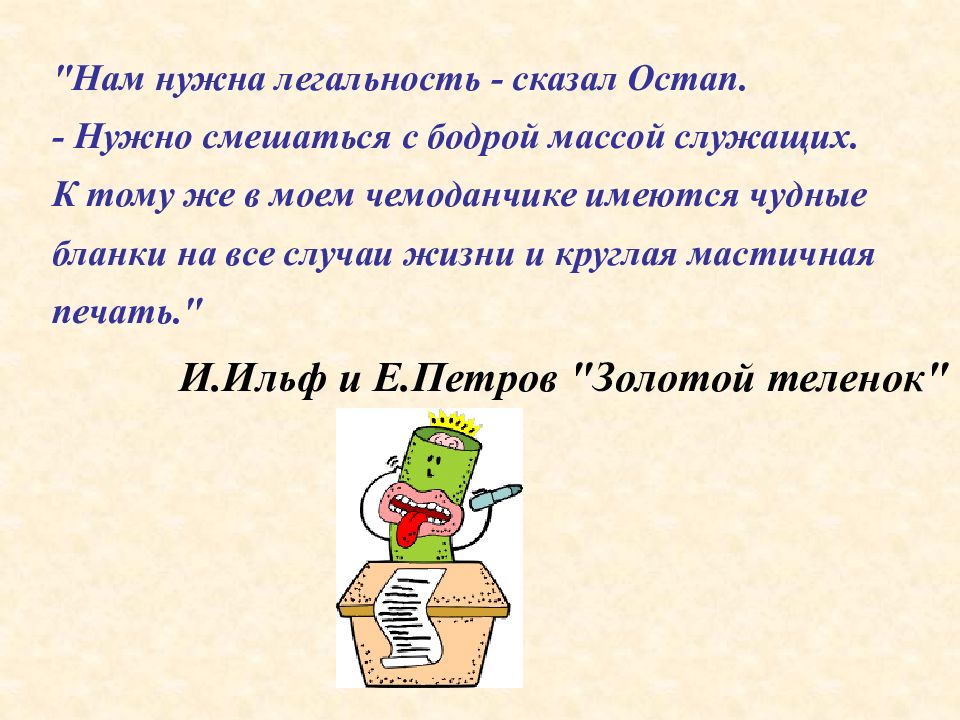 "Нам нужна легальность - сказал Остап.
- Нужно смешаться с бодрой массой служащих.
К тому же в моем чемоданчике имеются чудные бланки на все случаи жизни и круглая мастичная печать."

И.Ильф и Е.Петров "Золотой теленок"